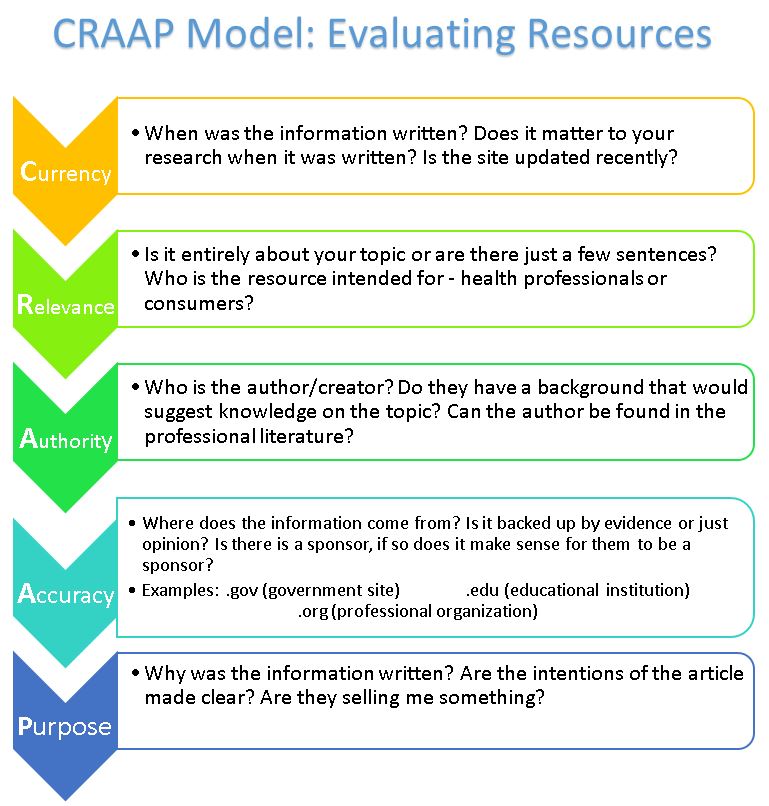 CRAAP Model: Evaluating Resources

Currency

• When was the information written? Does it matter to your research when it was written? Is the site updated recently?

Relevance

• Is it entirely about your topic or are there just a few sentences? Who is the resource intended for - health professionals or consumers?

Authority

• Who is the author/creator? Do they have a background that would suggest knowledge on the topic? Can the author be found in the professional literature?

Accuracy

• Where does the information come from? Is it backed up by evidence or just opinion? Is there is a sponsor, if so does it make sense for them to be a sponsor?
• Examples: .gov (government site) .edu (educational institution) .org (professional organization)

Purpose

• Why was the information written? Are the intentions of the article made clear? Are they selling me something?